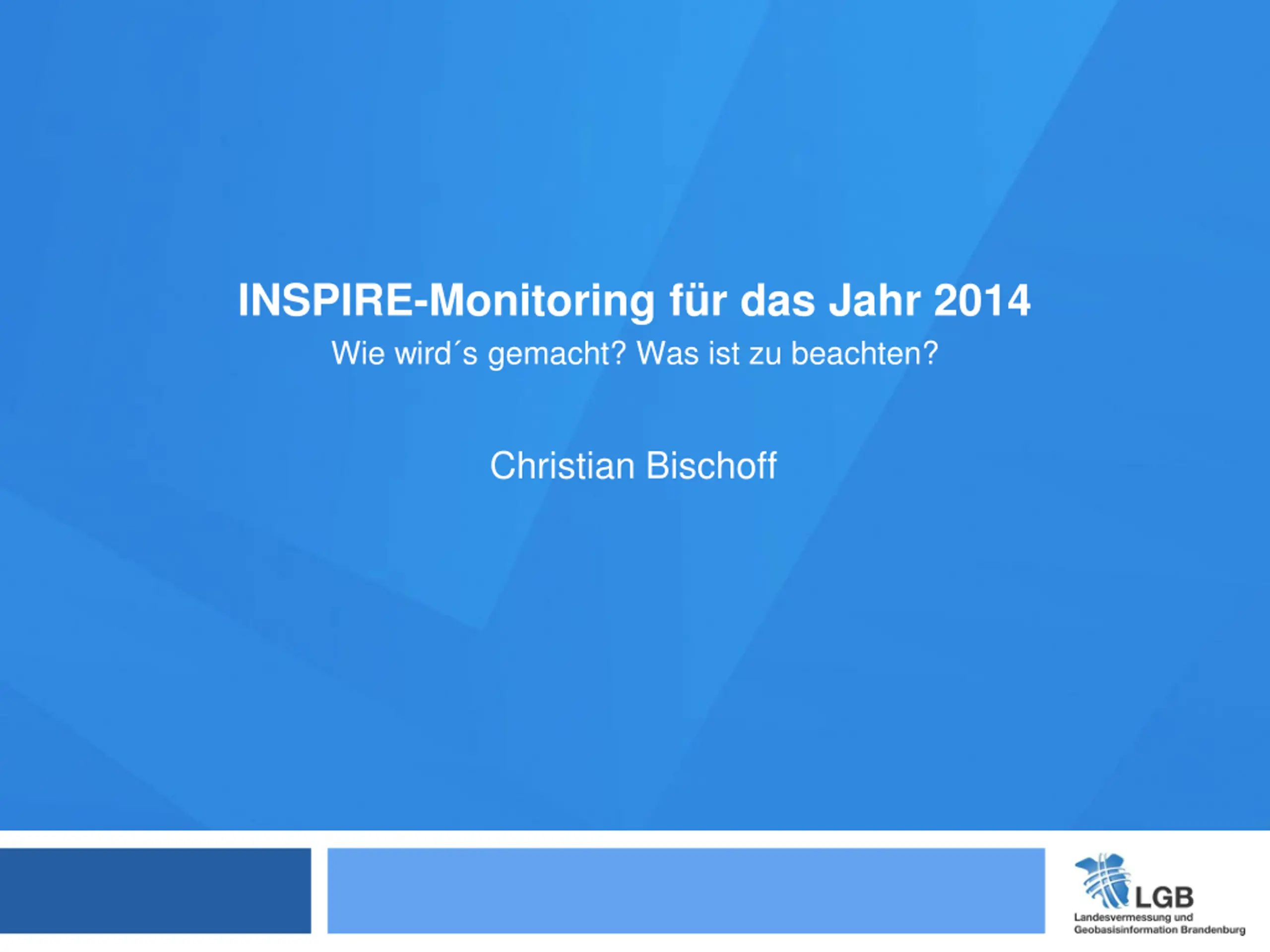 INSPIRE-Monitoring für das Jahr 2014

Wie wird´s gemacht? Was ist zu beachten?

Christian Bischoff

LGB
Landesvermessung und Geobasisinformation Brandenburg